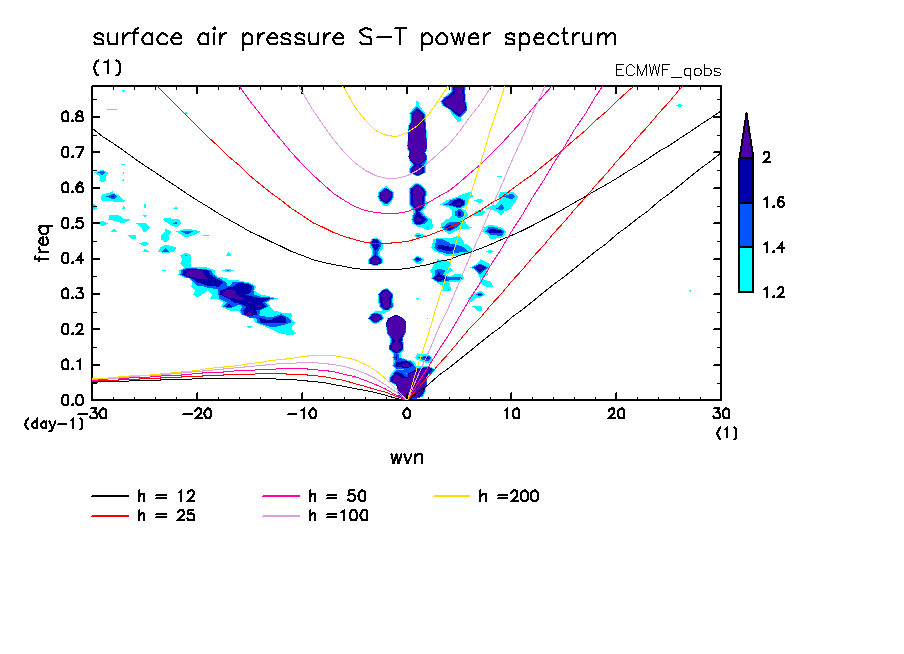 surface air pressure S-T power spectrum

(1)

ECMWF_qobs

freq

0.8
0.7
0.6
0.5
0.4
0.3
0.2
0.1
0.0

(day-1)

-30 -20 -10 0 10 20 30

(1)

wvn

2
1.6
1.4
1.2

h = 12
h = 25
h = 50
h =100
h =200